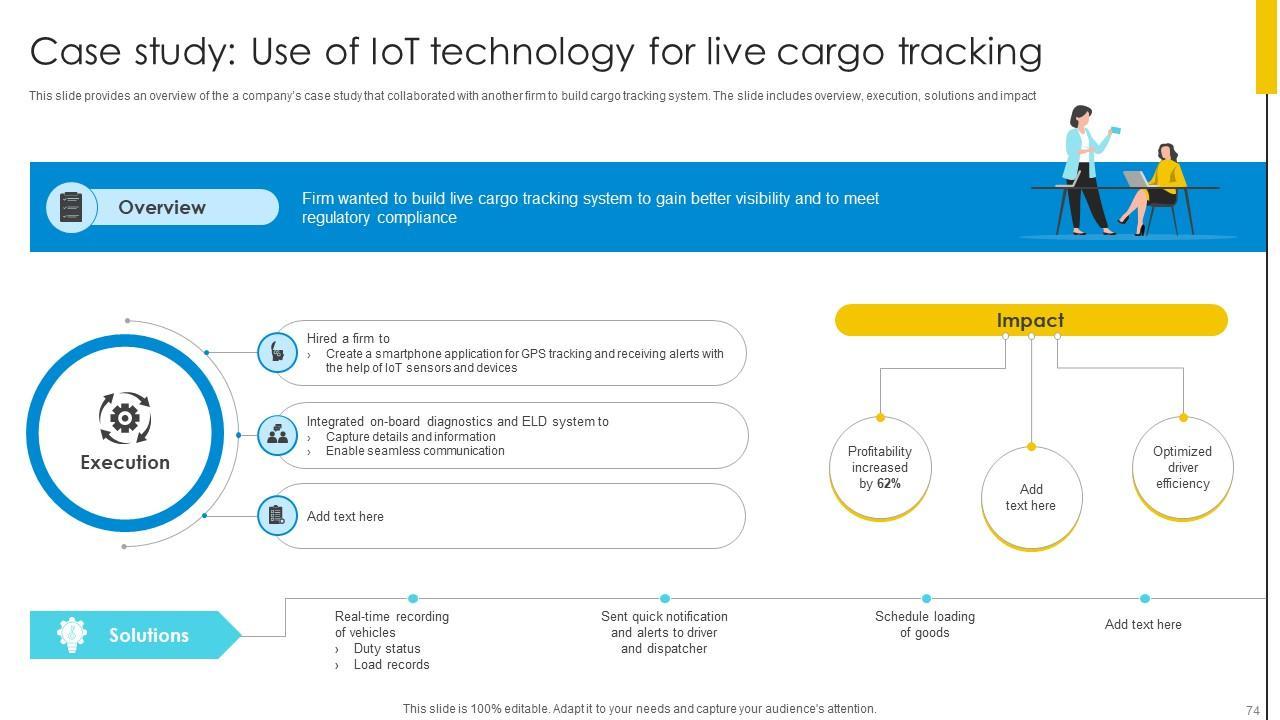 Case study: Use of IoT technology for live cargo tracking

This slide provides an overview of the a company's case study that collaborated with another firm to build cargo tracking system. The slide includes overview, execution, solutions and impact

Overview

Firm wanted to build live cargo tracking system to gain better visibility and to meet regulatory compliance

Execution

Hired a firm to
› Create a smartphone application for GPS tracking and receiving alerts with the help of IoT sensors and devices

Integrated on-board diagnostics and ELD system to
› Capture details and information
› Enable seamless communication

Add text here

Impact

Profitability increased by 62%

Add text here

Optimized driver efficiency

Solutions

Real-time recording of vehicles
› Duty status
› Load records

Sent quick notification and alerts to driver and dispatcher

Schedule loading of goods

Add text here

This slide is 100% editable. Adapt it to your needs and capture your audience's attention.

74